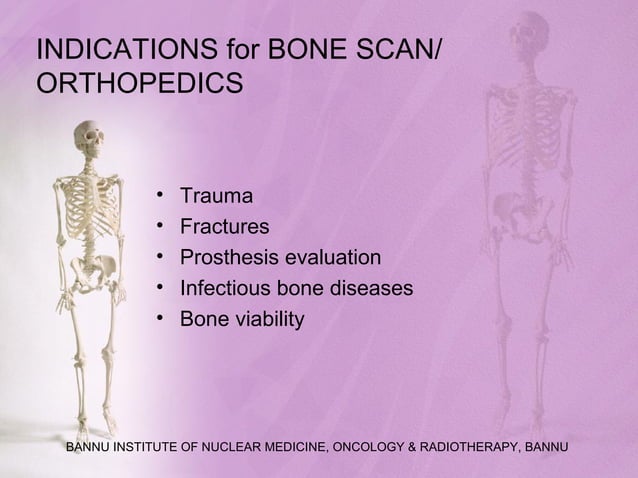 INDICATIONS for BONE SCAN/ ORTHOPEDICS

• Trauma
• Fractures
• Prosthesis evaluation
• Infectious bone diseases
• Bone viability

BANNU INSTITUTE OF NUCLEAR MEDICINE, ONCOLOGY & RADIOTHERAPY, BANNU